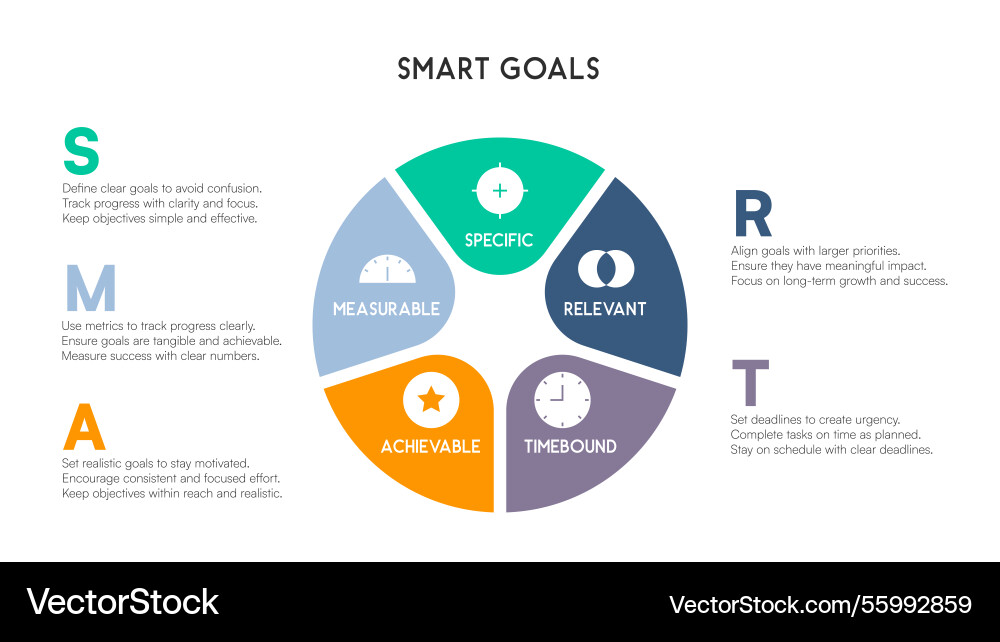 SMART GOALS

S
Define clear goals to avoid confusion.
Track progress with clarity and focus.
Keep objectives simple and effective.

M
Use metrics to track progress clearly.
Ensure goals are tangible and achievable.
Measure success with clear numbers.

A
Set realistic goals to stay motivated.
Encourage consistent and focused effort.
Keep objectives within reach and realistic.

SPECIFIC

MEASURABLE

RELEVANT

ACHIEVABLE

TIMEBOUND

R
Align goals with larger priorities.
Ensure they have meaningful impact.
Focus on long-term growth and success.

T
Set deadlines to create urgency.
Complete tasks on time as planned.
Stay on schedule with clear deadlines.

VectorStock

VectorStock.com/55992859